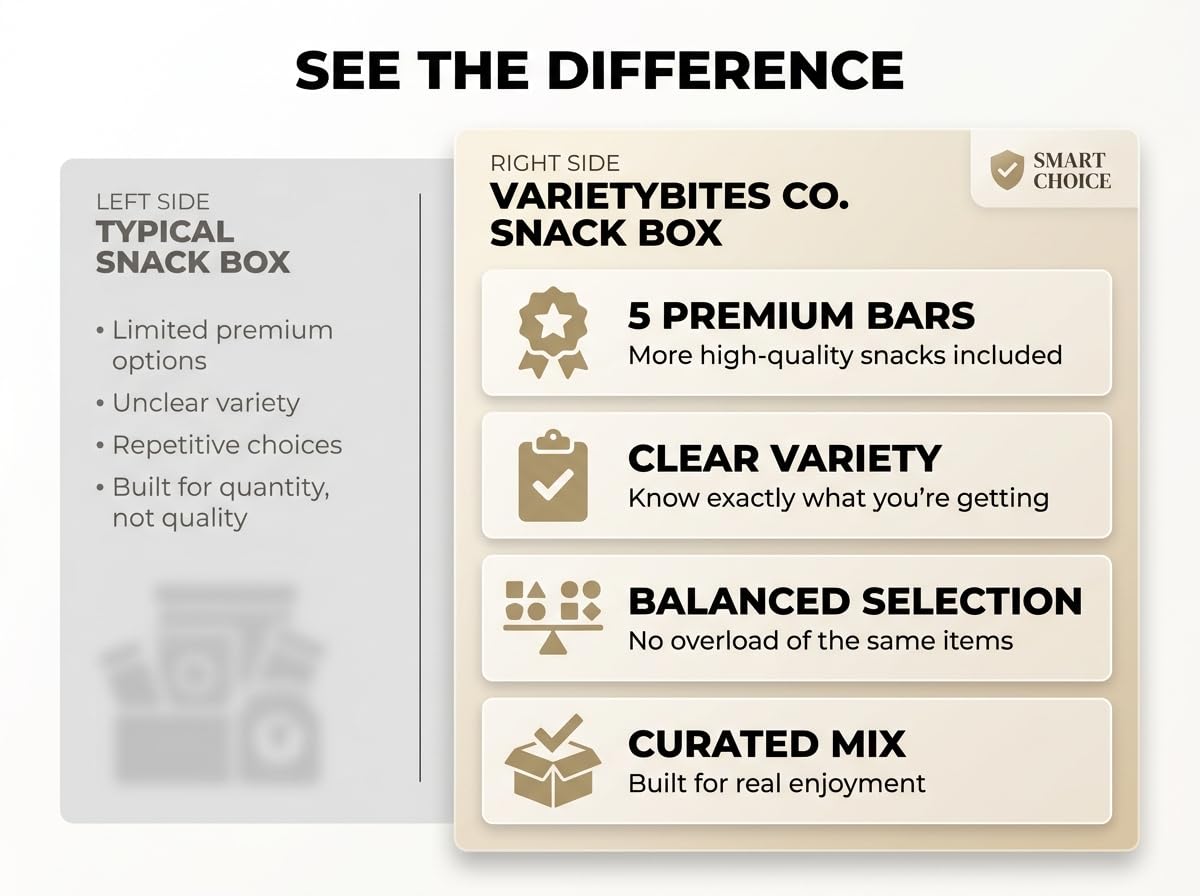 SEE THE DIFFERENCE

LEFT SIDE
TYPICAL SNACK BOX

• Limited premium options
• Unclear variety
• Repetitive choices
• Built for quantity, not quality

RIGHT SIDE
VARIETYBITES CO. SNACK BOX

SMART CHOICE

5 PREMIUM BARS
More high-quality snacks included

CLEAR VARIETY
Know exactly what you're getting

BALANCED SELECTION
No overload of the same items

CURATED MIX
Built for real enjoyment